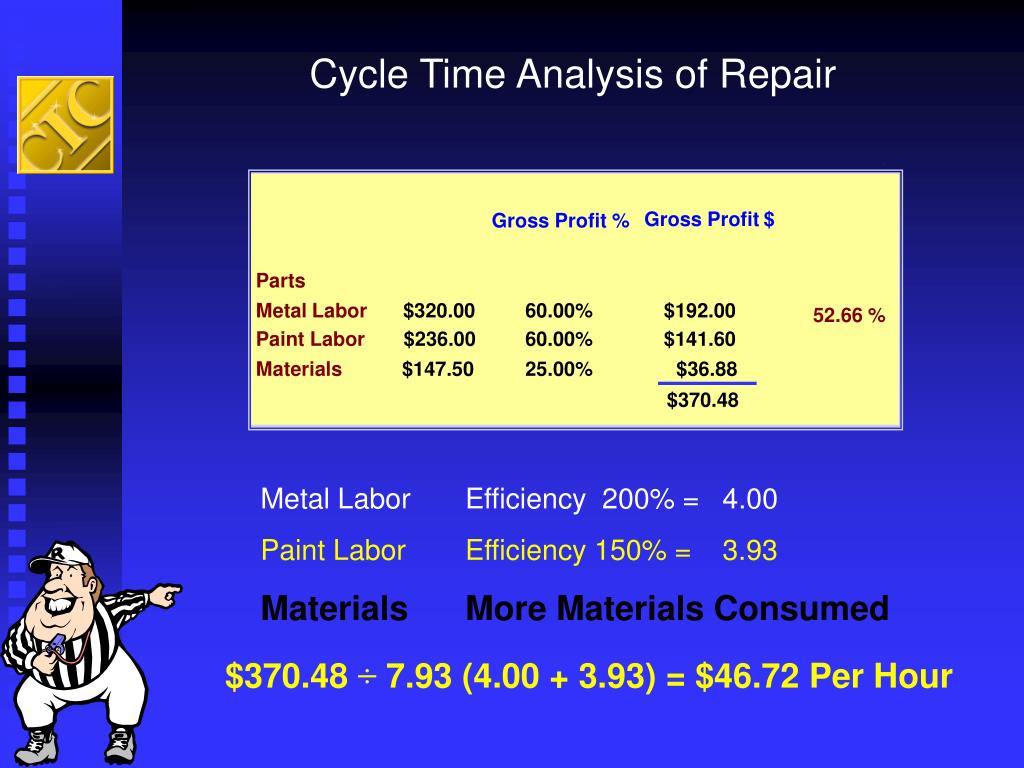 CIC

Cycle Time Analysis of Repair

| | | Gross Profit % | Gross Profit $ | |
|---|---|---|---|---|
| Parts | | | | |
| Metal Labor | $320.00 | 60.00% | $192.00 | 52.66 % |
| Paint Labor | $236.00 | 60.00% | $141.60 | |
| Materials | $147.50 | 25.00% | $36.88 | |
| | | | $370.48 | |

Metal Labor Efficiency 200% = 4.00

Paint Labor Efficiency 150% = 3.93

Materials More Materials Consumed

$370.48 ÷ 7.93 (4.00 + 3.93) = $46.72 Per Hour